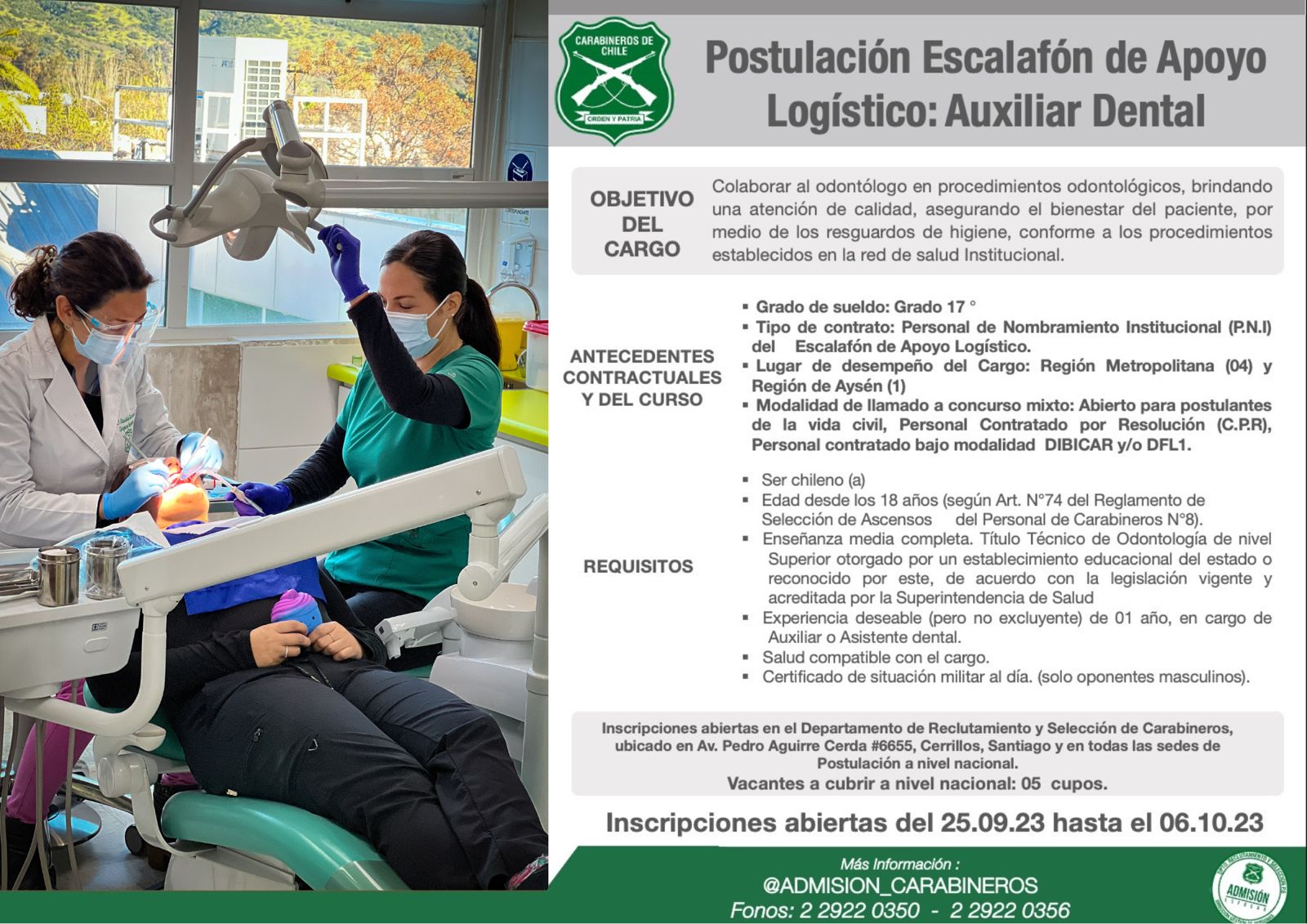 CARABINEROS DE CHILE
ORDEN Y PATRIA

Postulación Escalafón de Apoyo Logístico: Auxiliar Dental

OBJETIVO DEL CARGO

Colaborar al odontólogo en procedimientos odontológicos, brindando una atención de calidad, asegurando el bienestar del paciente, por medio de los resguardos de higiene, conforme a los procedimientos establecidos en la red de salud Institucional.

ANTECEDENTES CONTRACTUALES Y DEL CURSO

▪ Grado de sueldo: Grado 17 °
▪ Tipo de contrato: Personal de Nombramiento Institucional (P.N.I) del Escalafón de Apoyo Logístico.
▪ Lugar de desempeño del Cargo: Región Metropolitana (04) y Región de Aysén (1)
▪ Modalidad de llamado a concurso mixto: Abierto para postulantes de la vida civil, Personal Contratado por Resolución (C.P.R), Personal contratado bajo modalidad DIBICAR y/o DFL1.

REQUISITOS

▪ Ser chileno (a)
▪ Edad desde los 18 años (según Art. N°74 del Reglamento de Selección de Ascensos del Personal de Carabineros N°8).
▪ Enseñanza media completa. Título Técnico de Odontología de nivel Superior otorgado por un establecimiento educacional del estado o reconocido por este, de acuerdo con la legislación vigente y acreditada por la Superintendencia de Salud
▪ Experiencia deseable (pero no excluyente) de 01 año, en cargo de Auxiliar o Asistente dental.
▪ Salud compatible con el cargo.
▪ Certificado de situación militar al día. (solo oponentes masculinos).

Inscripciones abiertas en el Departamento de Reclutamiento y Selección de Carabineros, ubicado en Av. Pedro Aguirre Cerda #6655, Cerrillos, Santiago y en todas las sedes de Postulación a nivel nacional.
Vacantes a cubrir a nivel nacional: 05 cupos.

Inscripciones abiertas del 25.09.23 hasta el 06.10.23

Más Información :
@ADMISION_CARABINEROS
Fonos: 2 2922 0350 - 2 2922 0356

ADMISIÓN